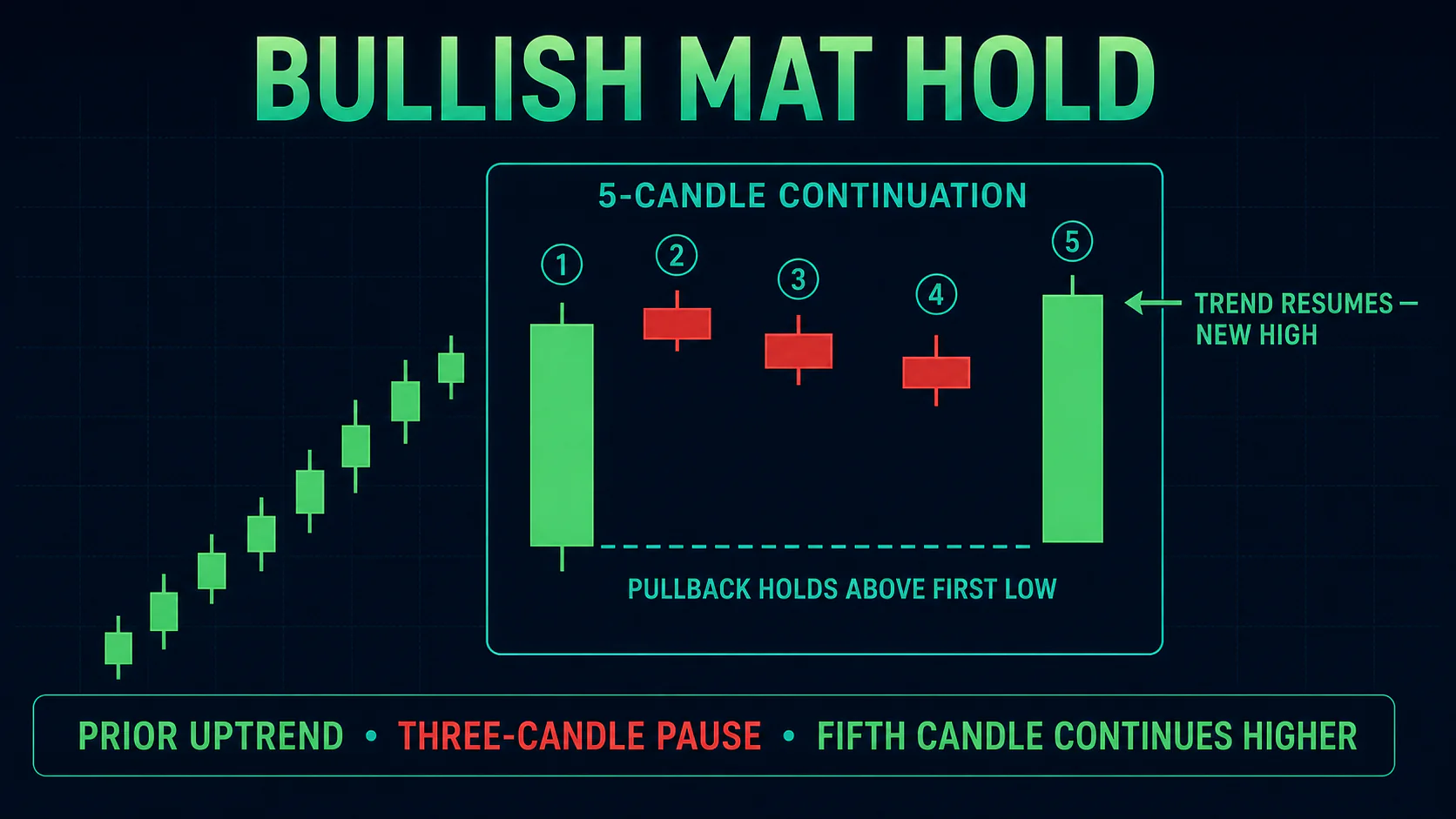 BULLISH MAT HOLD

5-CANDLE CONTINUATION

1

2

3

4

5

TREND RESUMES — NEW HIGH

PULLBACK HOLDS ABOVE FIRST LOW

PRIOR UPTREND • THREE-CANDLE PAUSE • FIFTH CANDLE CONTINUES HIGHER